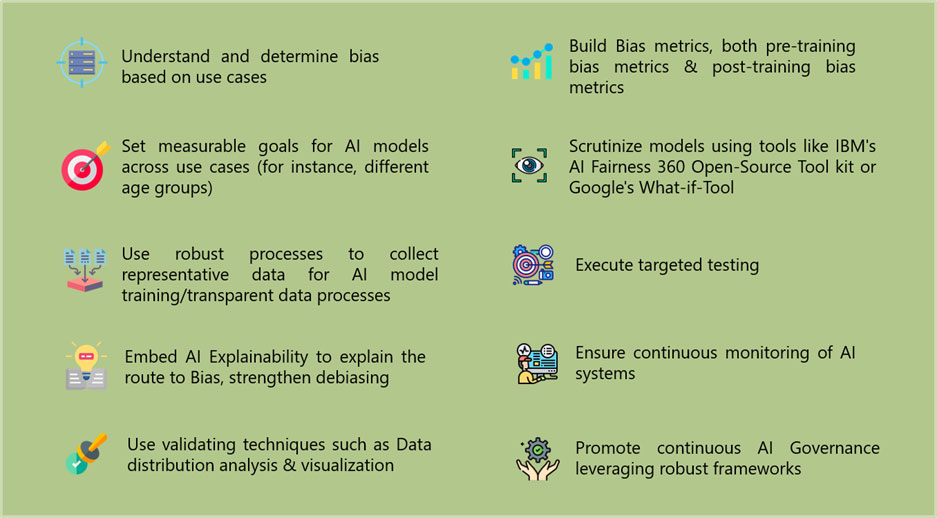 Understand and determine bias based on use cases

Set measurable goals for AI models across use cases (for instance, different age groups)

Use robust processes to collect representative data for AI model training/transparent data processes

Embed AI Explainability to explain the route to Bias, strengthen debiasing

Use validating techniques such as Data distribution analysis & visualization

Build Bias metrics, both pre-training bias metrics & post-training bias metrics

Scrutinize models using tools like IBM's AI Fairness 360 Open-Source Tool kit or Google's What-if-Tool

Execute targeted testing

Ensure continuous monitoring of AI systems

Promote continuous AI Governance leveraging robust frameworks